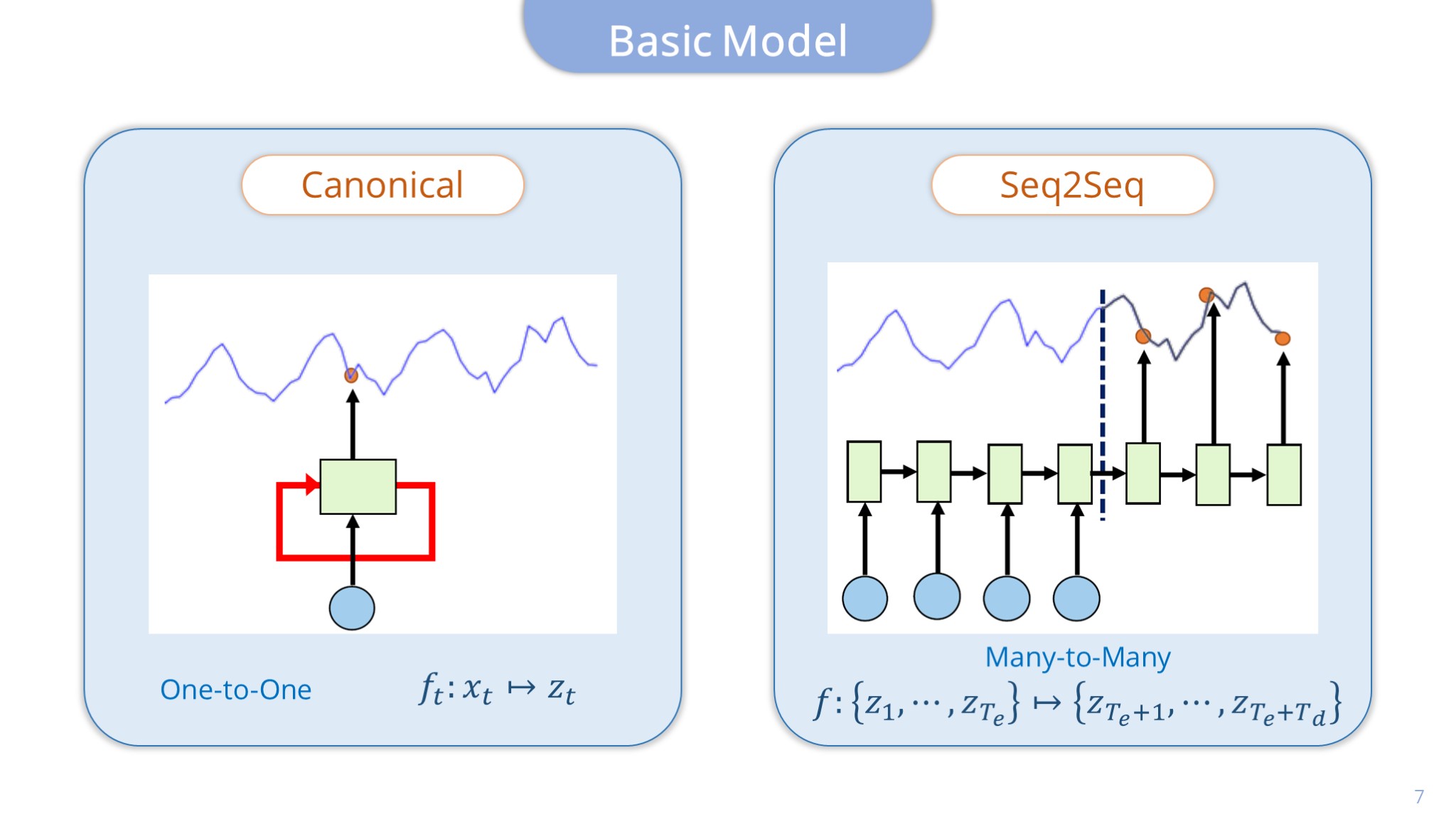 Basic Model

Canonical

One-to-One $f_t: x_t \mapsto z_t$

Seq2Seq

Many-to-Many

$f: \{z_1, \cdots, z_{T_e}\} \mapsto \{z_{T_e+1}, \cdots, z_{T_e+T_d}\}$

7